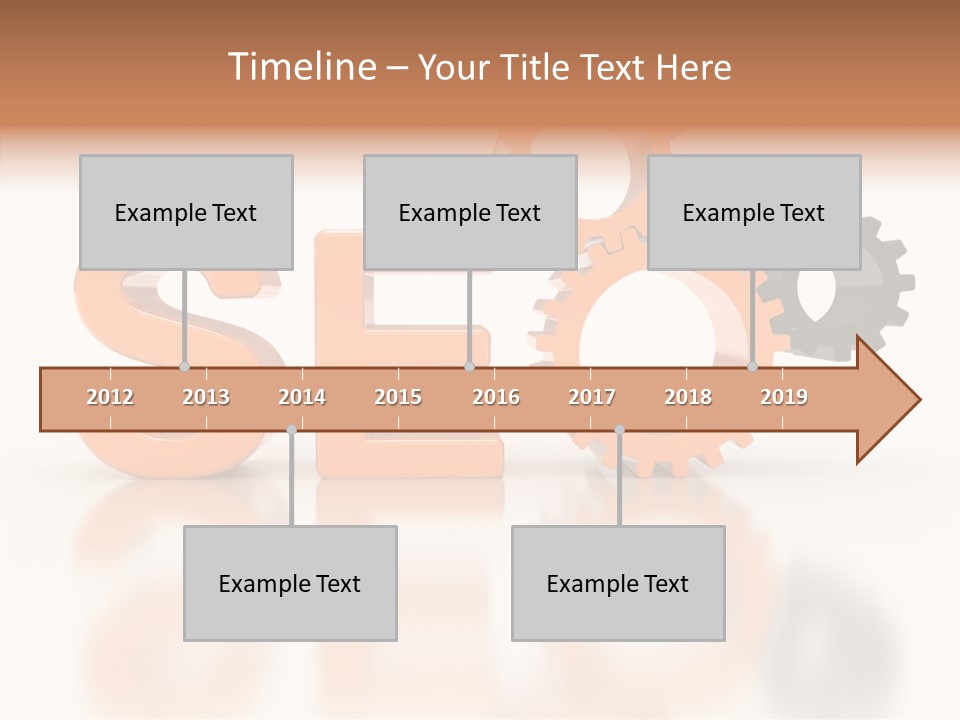 Timeline – Your Title Text Here

Example Text

Example Text

Example Text

2012 2013 2014 2015 2016 2017 2018 2019

Example Text

Example Text